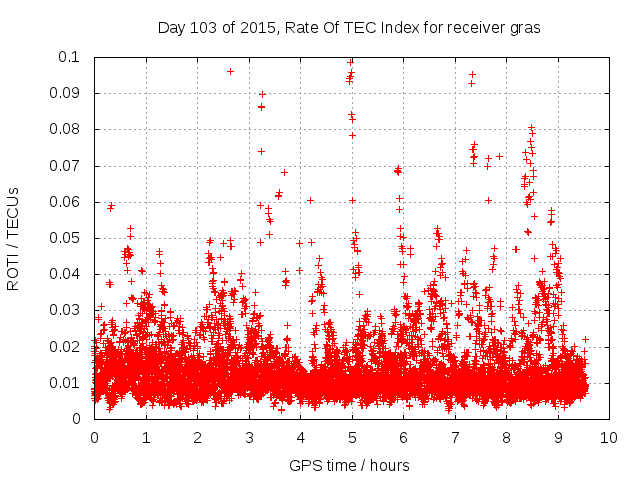 Day 103 of 2015, Rate Of TEC Index for receiver gras

ROTI / TECUs

0.1
0.09
0.08
0.07
0.06
0.05
0.04
0.03
0.02
0.01
0

0 1 2 3 4 5 6 7 8 9 10

GPS time / hours